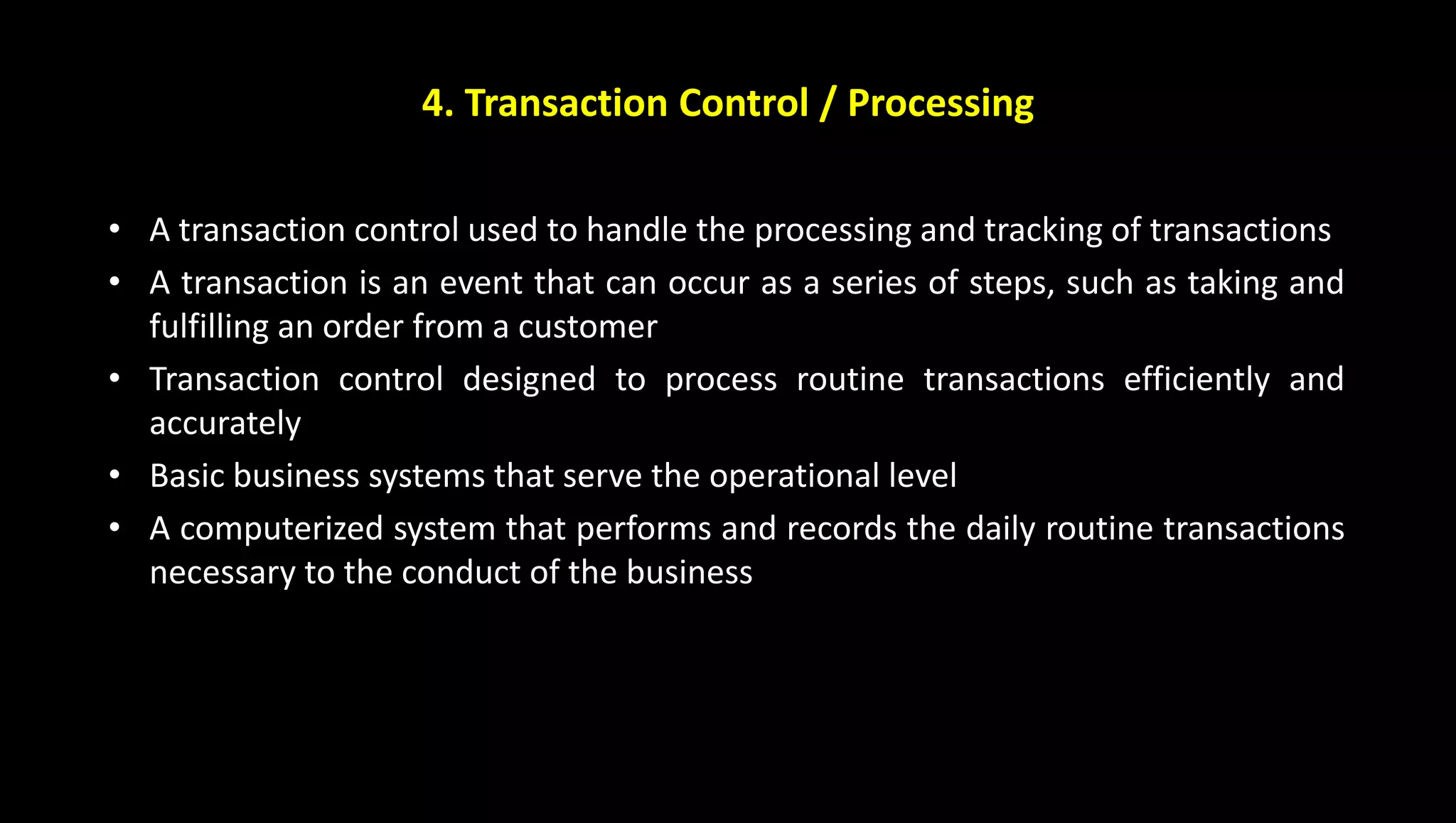 4. Transaction Control / Processing

• A transaction control used to handle the processing and tracking of transactions
• A transaction is an event that can occur as a series of steps, such as taking and fulfilling an order from a customer
• Transaction control designed to process routine transactions efficiently and accurately
• Basic business systems that serve the operational level
• A computerized system that performs and records the daily routine transactions necessary to the conduct of the business